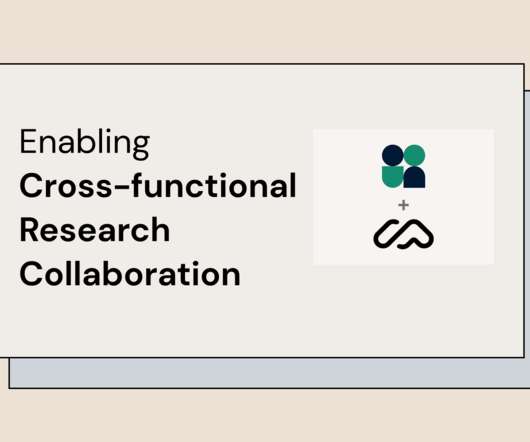 Enabling
Cross-functional
Research
Collaboration

+